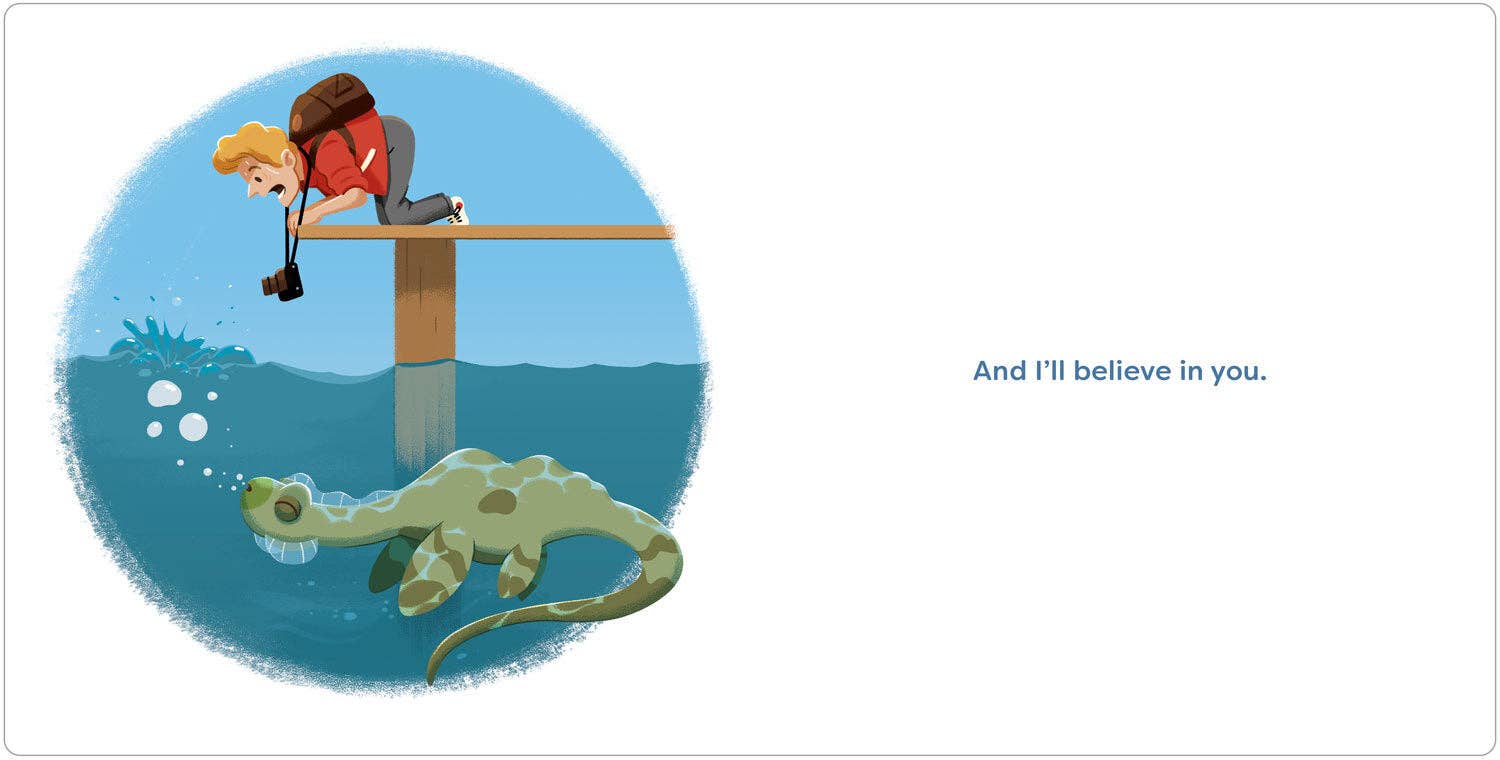 And I'll believe in you.